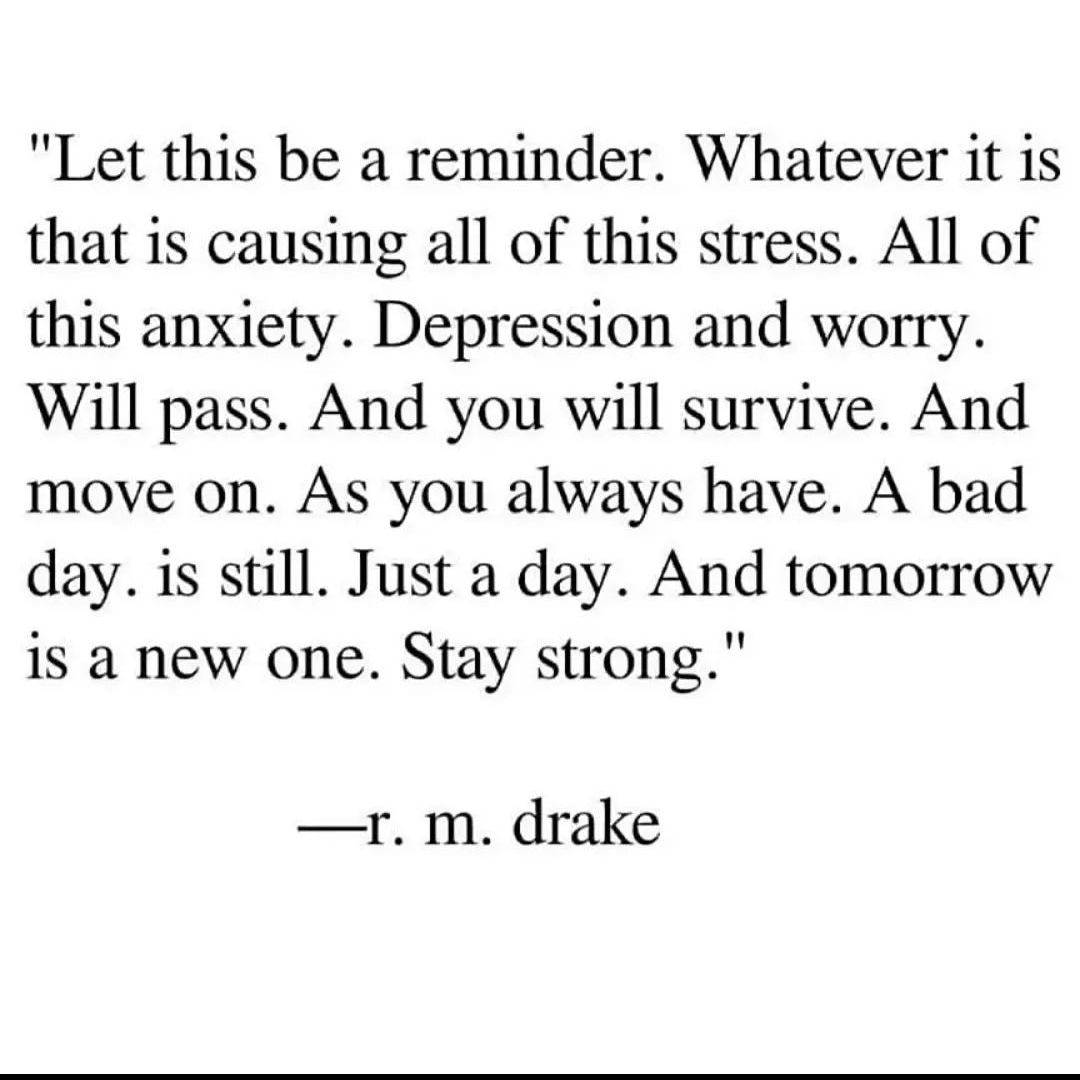 "Let this be a reminder. Whatever it is that is causing all of this stress. All of this anxiety. Depression and worry. Will pass. And you will survive. And move on. As you always have. A bad day. is still. Just a day. And tomorrow is a new one. Stay strong."

—r. m. drake